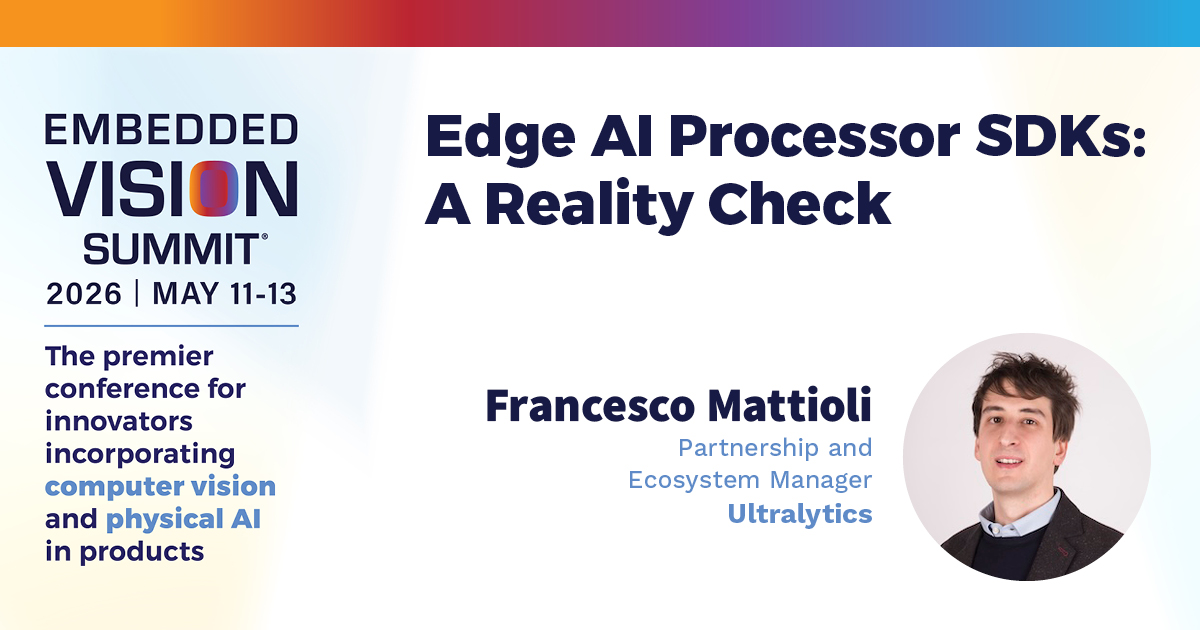 EMBEDDED VISION SUMMIT®
2026 | MAY 11-13

The premier conference for innovators incorporating computer vision and physical AI in products

Edge AI Processor SDKs: A Reality Check

Francesco Mattioli
Partnership and Ecosystem Manager
Ultralytics